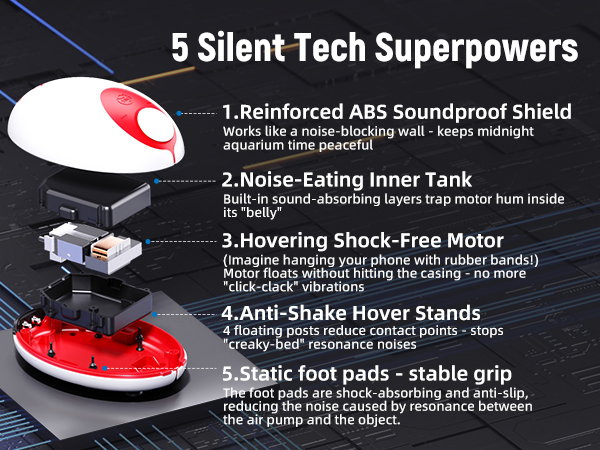 5 Silent Tech Superpowers

1.Reinforced ABS Soundproof Shield
Works like a noise-blocking wall - keeps midnight aquarium time peaceful

2.Noise-Eating Inner Tank
Built-in sound-absorbing layers trap motor hum inside its "belly"

3.Hovering Shock-Free Motor
(Imagine hanging your phone with rubber bands!) Motor floats without hitting the casing - no more "click-clack" vibrations

4.Anti-Shake Hover Stands
4 floating posts reduce contact points - stops "creaky-bed" resonance noises

5.Static foot pads - stable grip
The foot pads are shock-absorbing and anti-slip, reducing the noise caused by resonance between the air pump and the object.